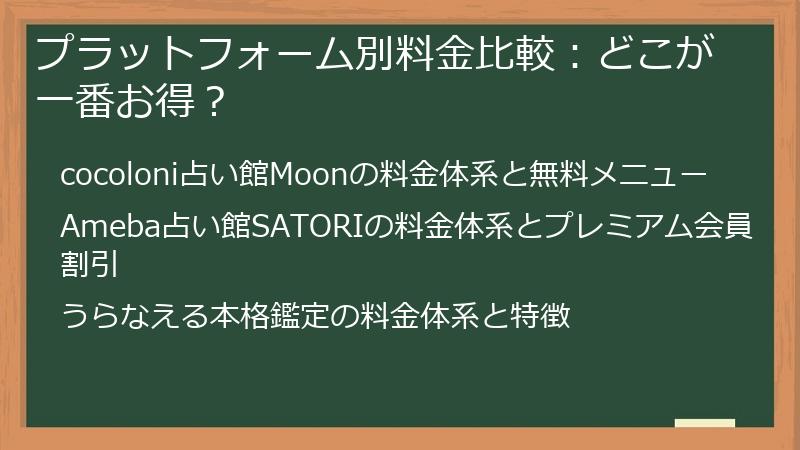 プラットフォーム別料金比較：どこが一番お得？

cocoloni占い館Moonの料金体系と無料メニュー

Ameba占い館SATORIの料金体系とプレミアム会員割引

うらなえる本格鑑定の料金体系と特徴